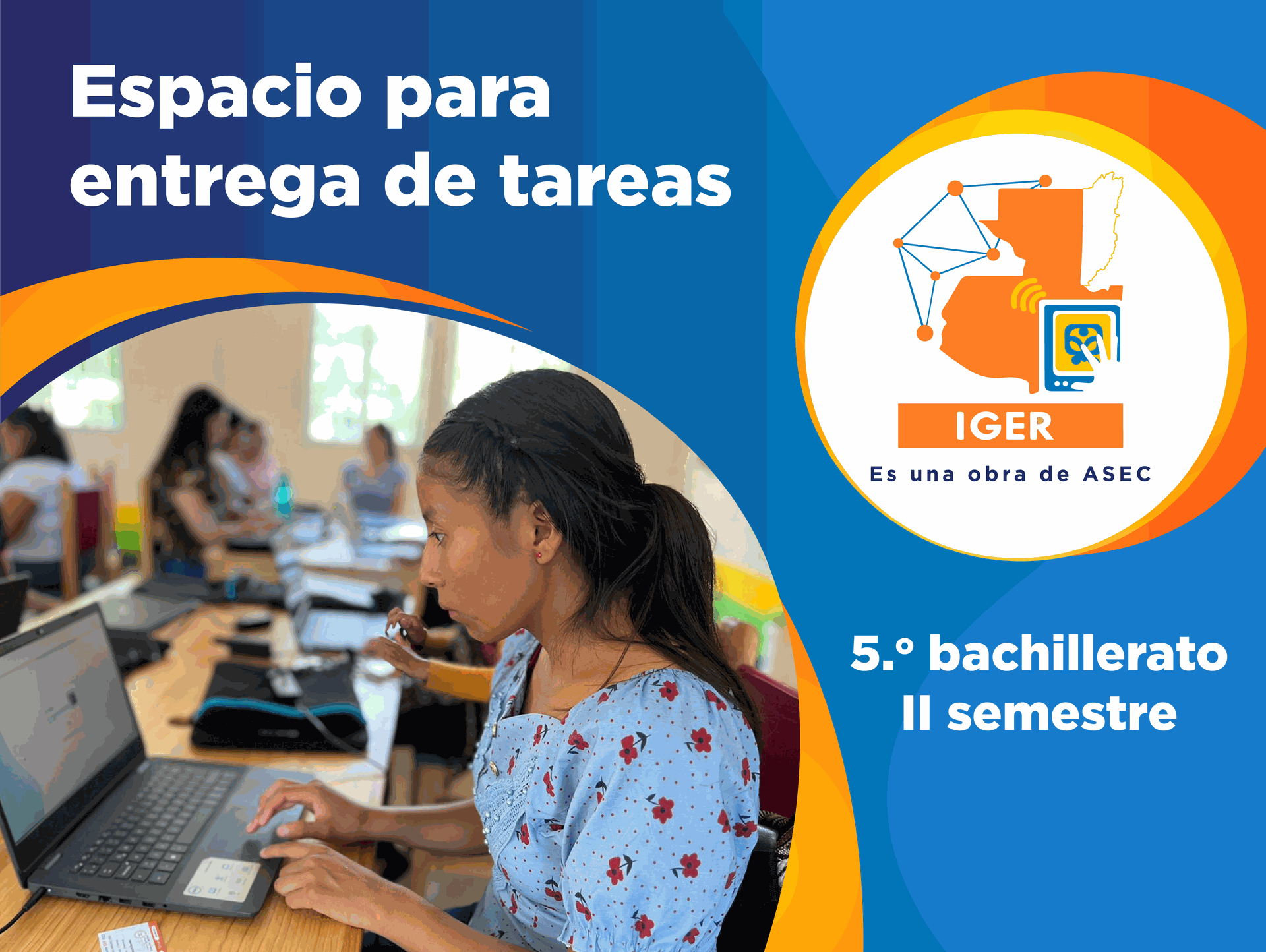 Espacio para entrega de tareas

IGER

Es una obra de ASEC

5.° bachillerato
II semestre